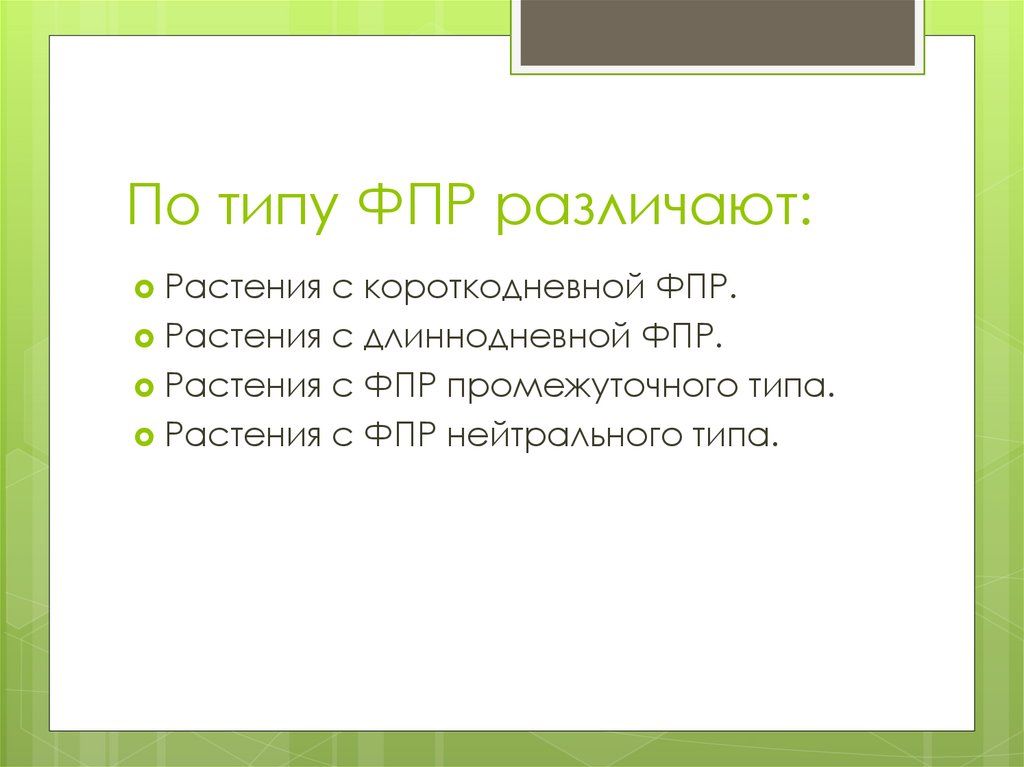 По типу ФПР различают:

Растения с короткодневной ФПР.
Растения с длиннодневной ФПР.
Растения с ФПР промежуточного типа.
Растения с ФПР нейтрального типа.